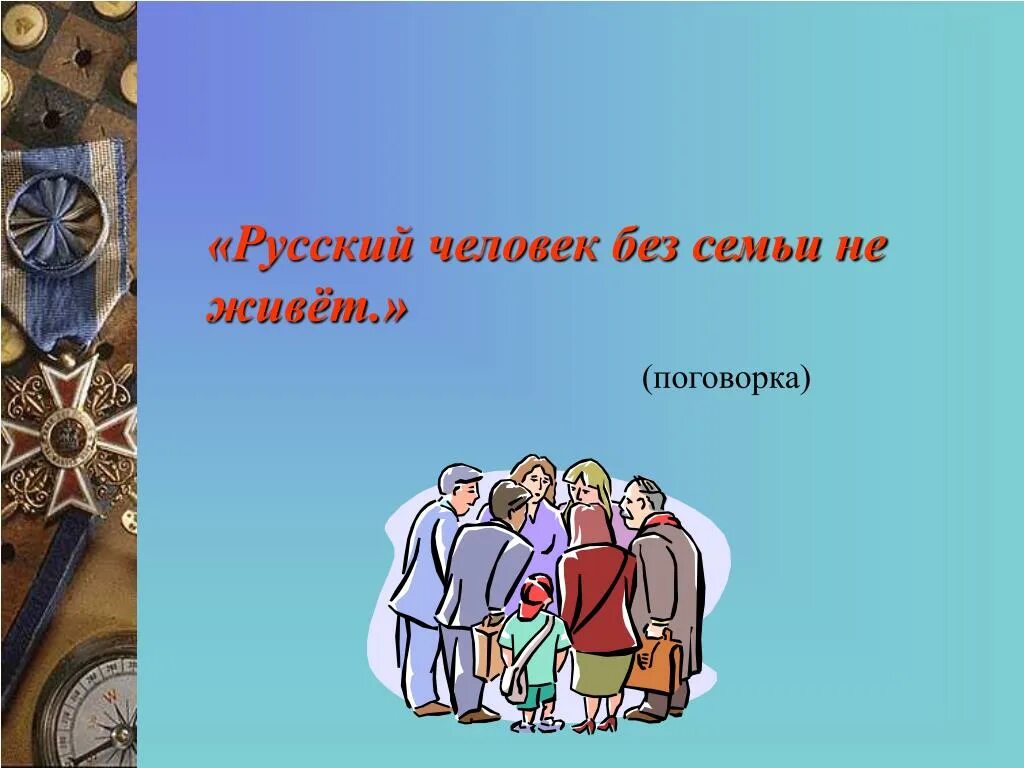 «Русский человек без семьи не живёт.»

(поговорка)